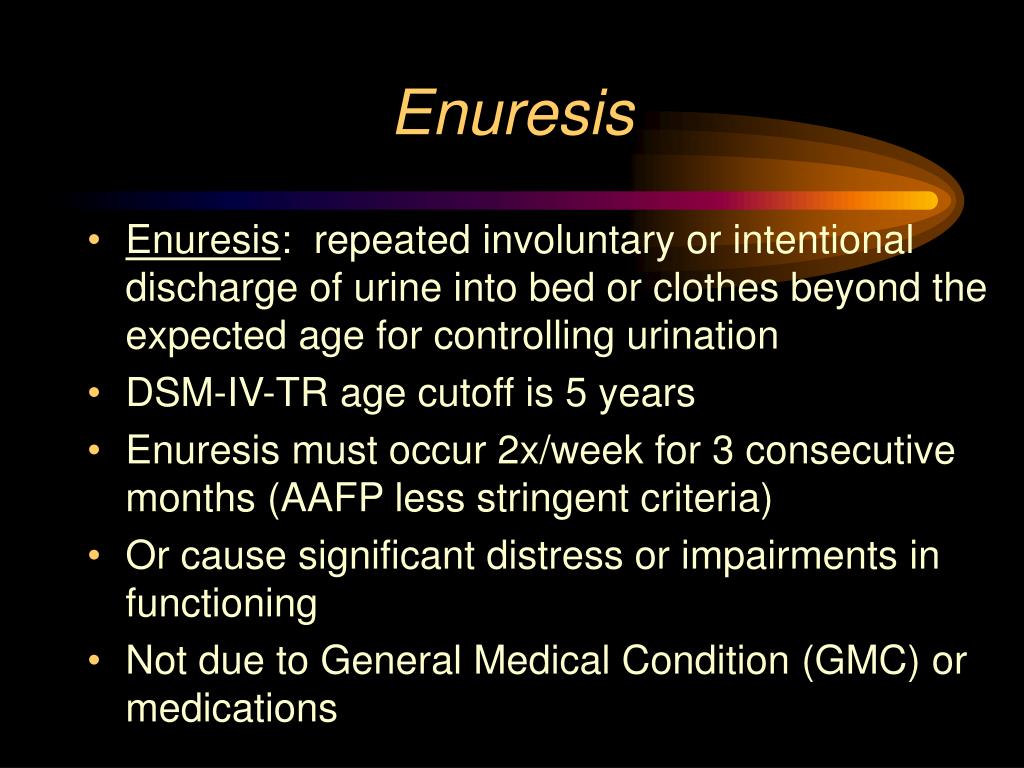 Enuresis

• Enuresis: repeated involuntary or intentional discharge of urine into bed or clothes beyond the expected age for controlling urination
• DSM-IV-TR age cutoff is 5 years
• Enuresis must occur 2x/week for 3 consecutive months (AAFP less stringent criteria)
• Or cause significant distress or impairments in functioning
• Not due to General Medical Condition (GMC) or medications